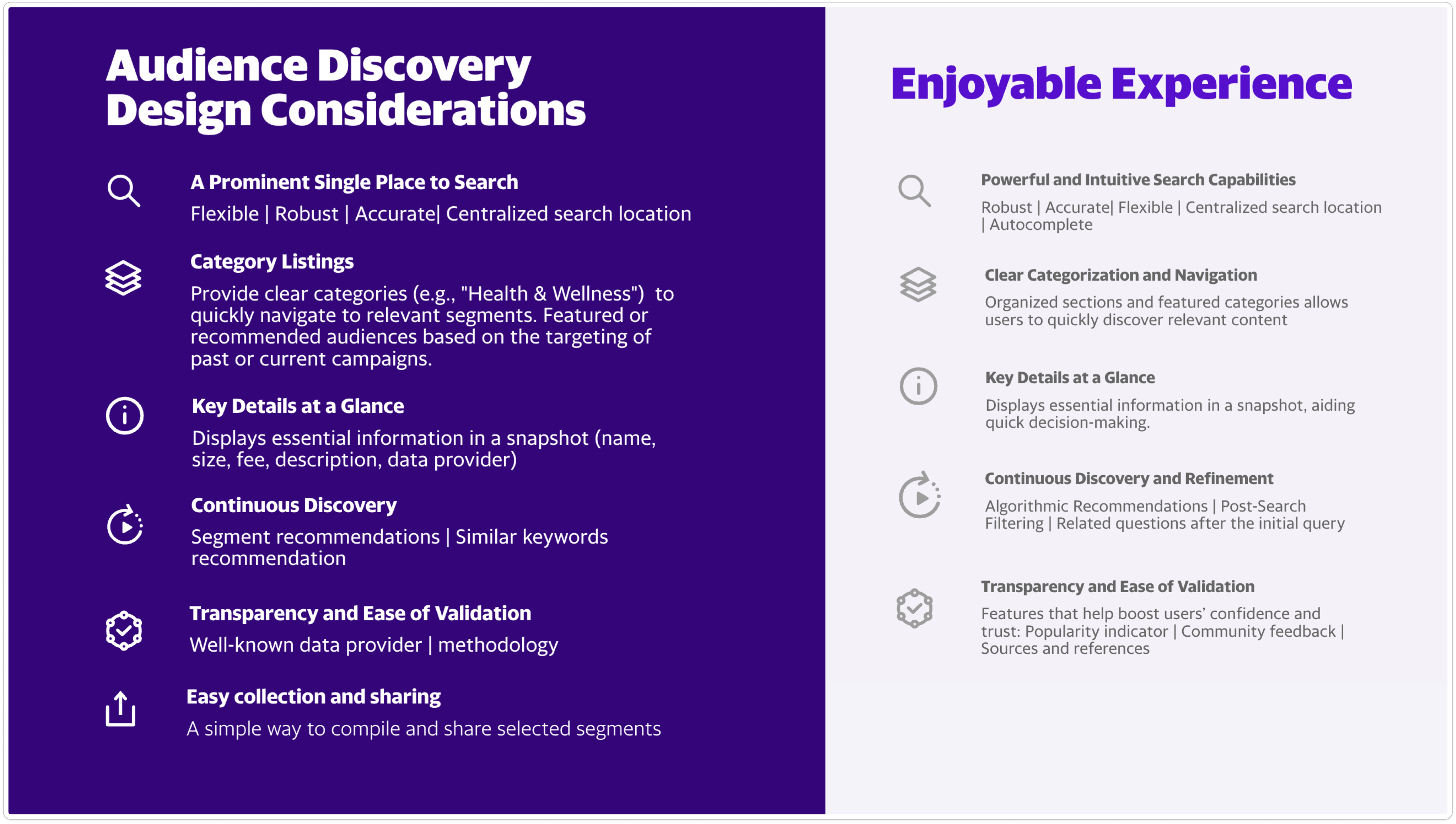 Audience Discovery Design Considerations

A Prominent Single Place to Search
Flexible | Robust | Accurate| Centralized search location

Category Listings
Provide clear categories (e.g., "Health & Wellness") to quickly navigate to relevant segments. Featured or recommended audiences based on the targeting of past or current campaigns.

Key Details at a Glance
Displays essential information in a snapshot (name, size, fee, description, data provider)

Continuous Discovery
Segment recommendations | Similar keywords recommendation

Transparency and Ease of Validation
Well-known data provider | methodology

Easy collection and sharing
A simple way to compile and share selected segments

Enjoyable Experience

Powerful and Intuitive Search Capabilities
Robust | Accurate| Flexible | Centralized search location | Autocomplete

Clear Categorization and Navigation
Organized sections and featured categories allows users to quickly discover relevant content

Key Details at a Glance
Displays essential information in a snapshot, aiding quick decision-making.

Continuous Discovery and Refinement
Algorithmic Recommendations | Post-Search Filtering | Related questions after the initial query

Transparency and Ease of Validation
Features that help boost users' confidence and trust: Popularity indicator | Community feedback | Sources and references